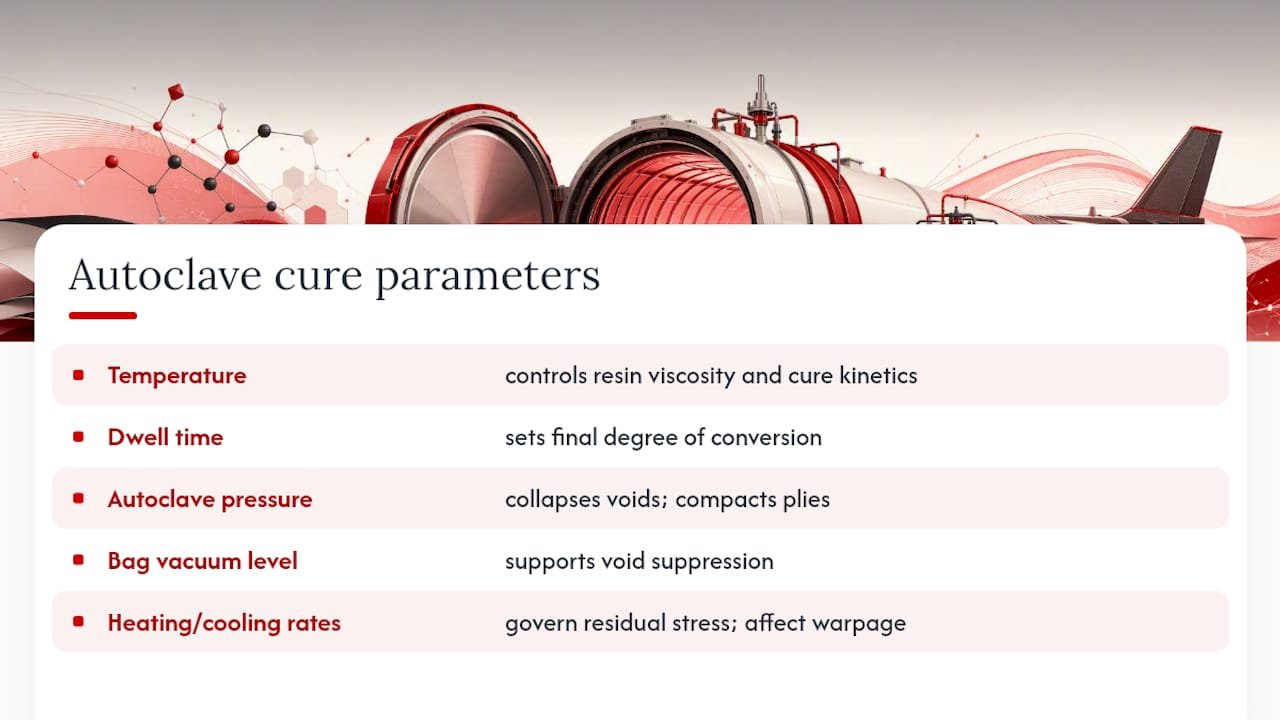 Autoclave cure parameters

| | |
|---|---|
| Temperature | controls resin viscosity and cure kinetics |
| Dwell time | sets final degree of conversion |
| Autoclave pressure | collapses voids; compacts plies |
| Bag vacuum level | supports void suppression |
| Heating/cooling rates | govern residual stress; affect warpage |